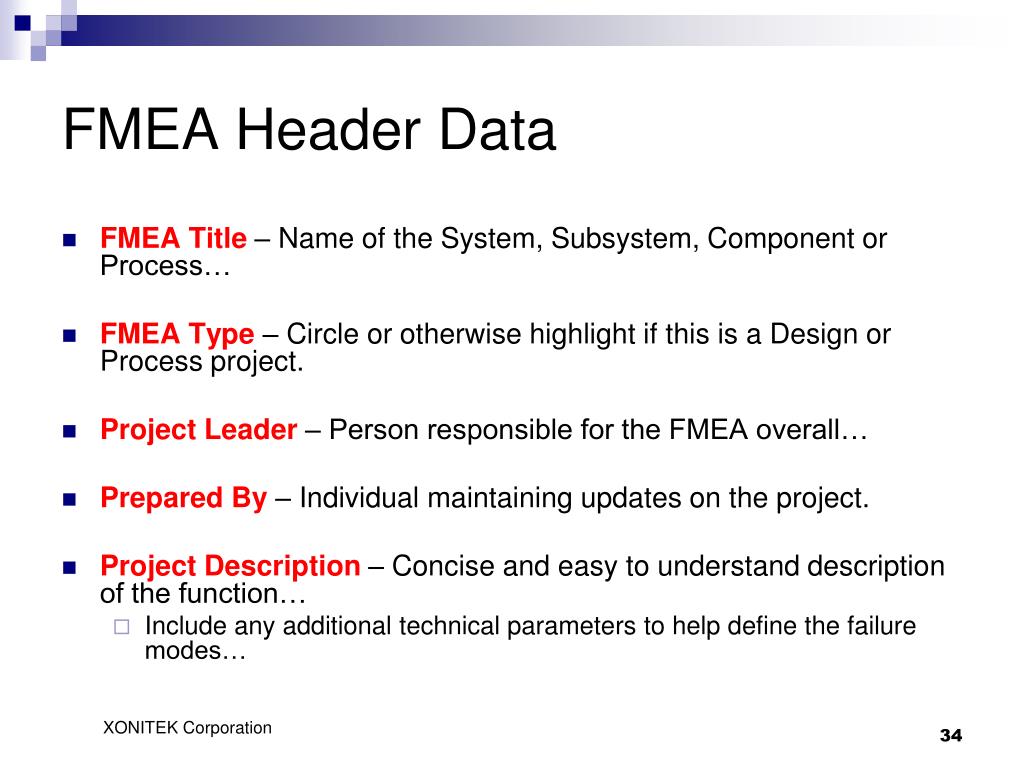 FMEA Header Data

FMEA Title – Name of the System, Subsystem, Component or Process…

FMEA Type – Circle or otherwise highlight if this is a Design or Process project.

Project Leader – Person responsible for the FMEA overall…

Prepared By – Individual maintaining updates on the project.

Project Description – Concise and easy to understand description of the function…

Include any additional technical parameters to help define the failure modes…

XONITEK Corporation

34